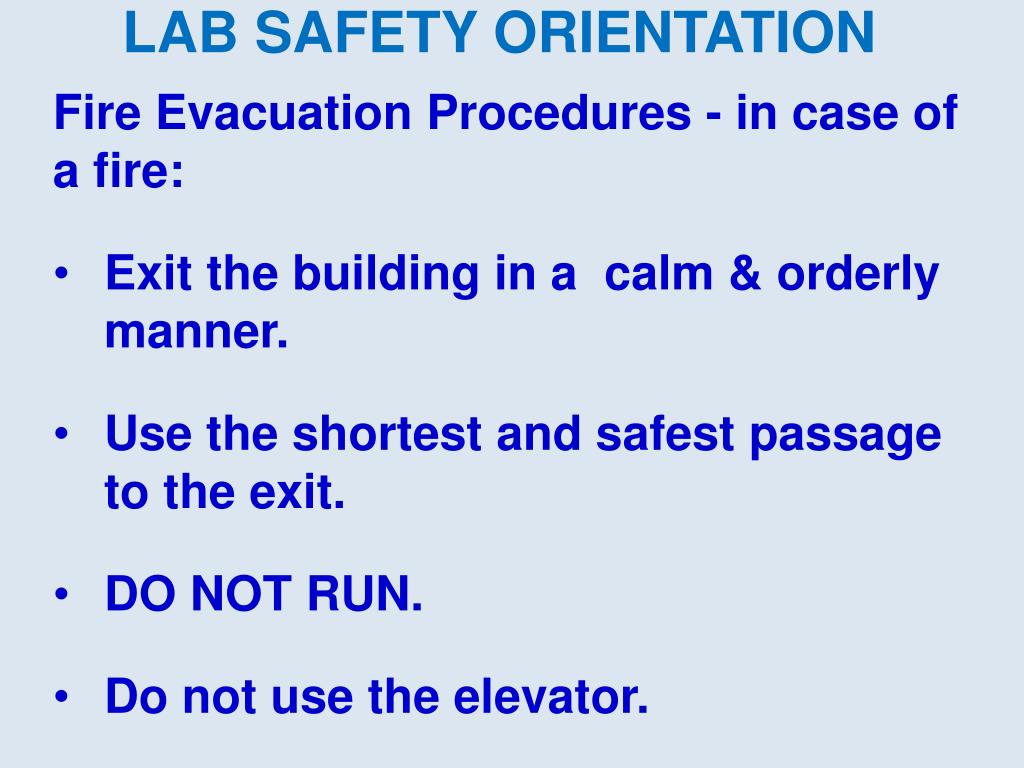 LAB SAFETY ORIENTATION

Fire Evacuation Procedures - in case of a fire:

• Exit the building in a calm & orderly manner.

• Use the shortest and safest passage to the exit.

• DO NOT RUN.

• Do not use the elevator.